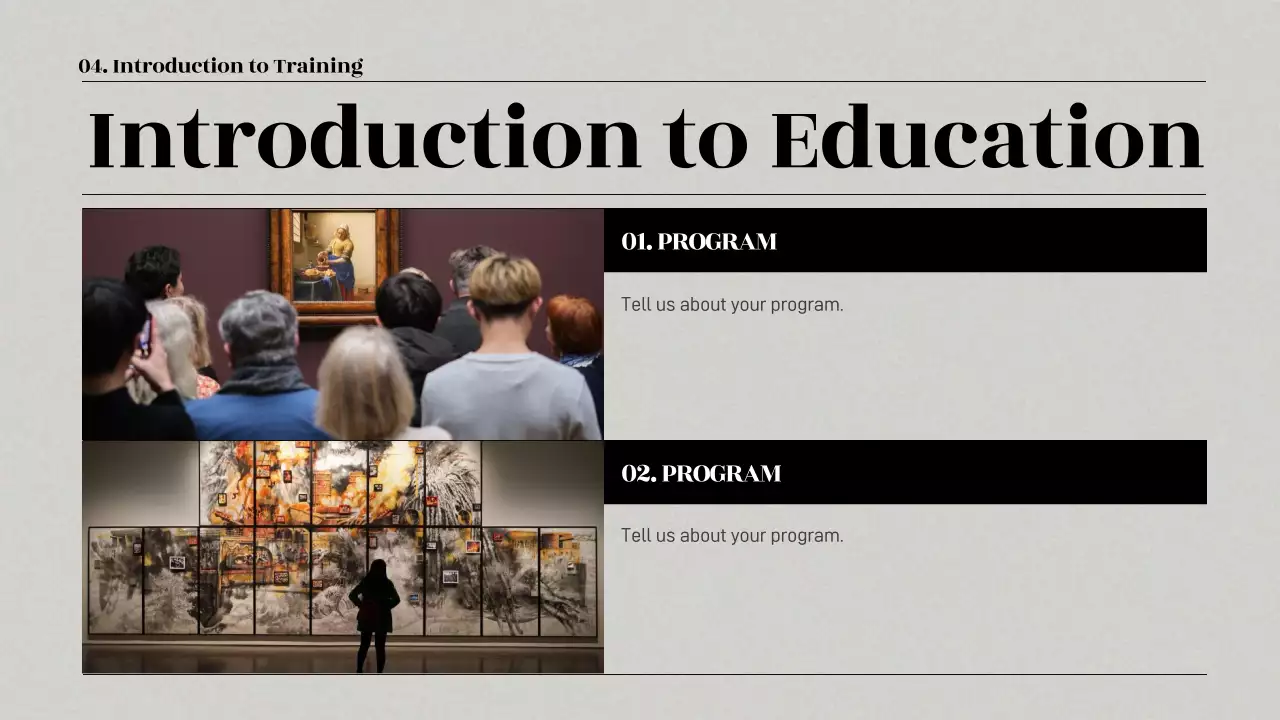 04. Introduction to Training

Introduction to Education

01. PROGRAM

Tell us about your program.

02. PROGRAM

Tell us about your program.